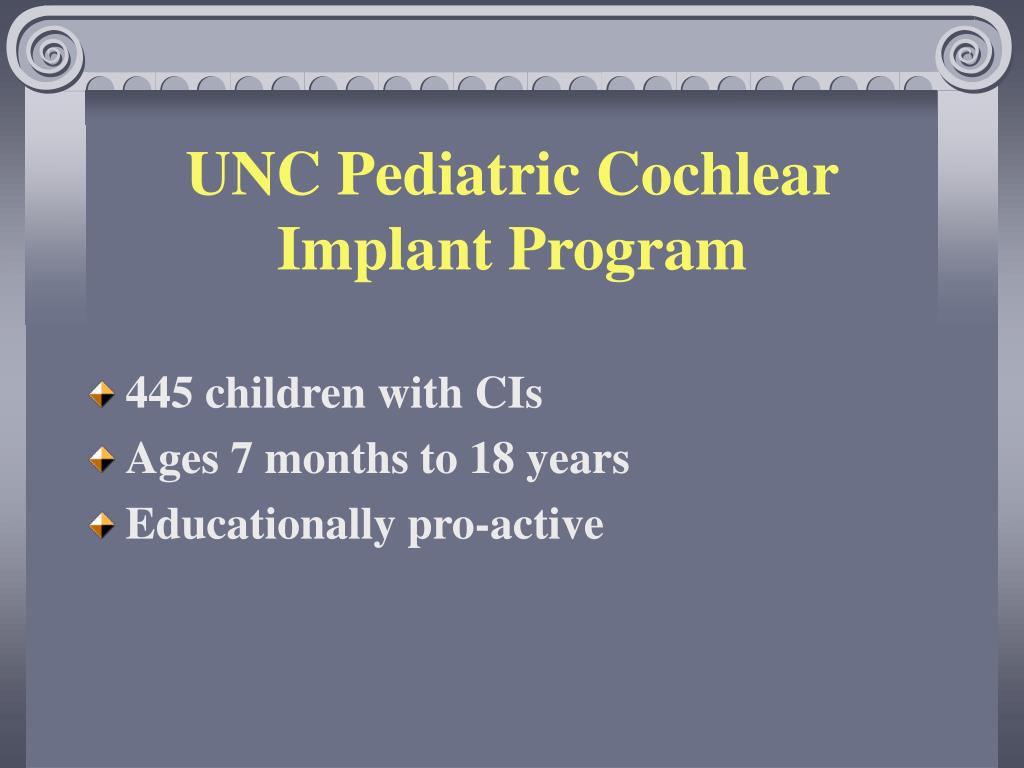 UNC Pediatric Cochlear Implant Program

445 children with CIs
Ages 7 months to 18 years
Educationally pro-active